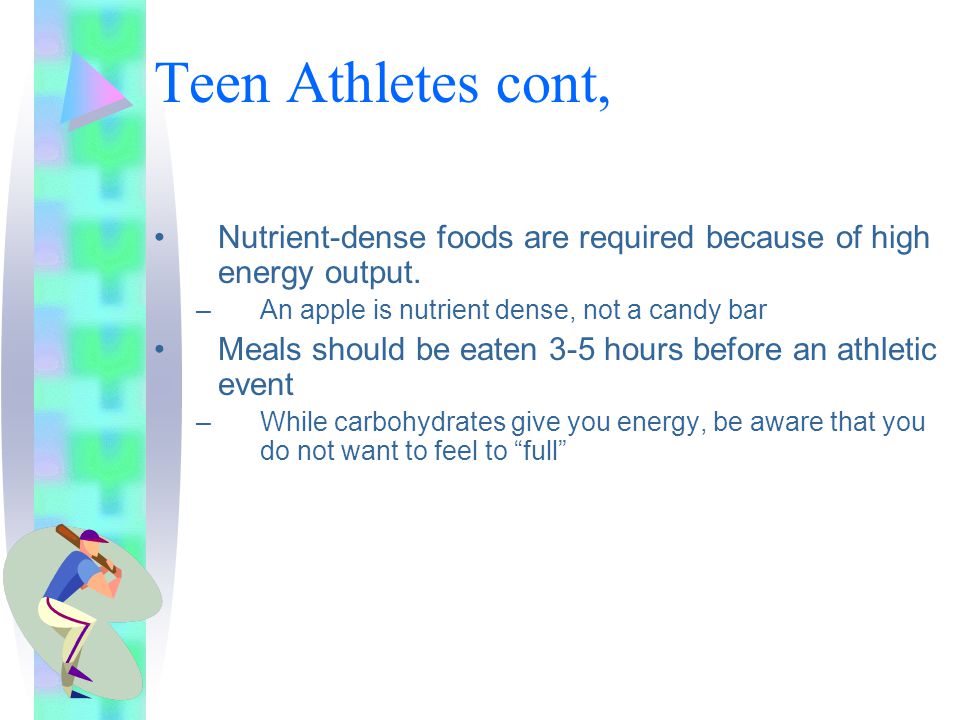 Teen Athletes cont,

• Nutrient-dense foods are required because of high energy output.
– An apple is nutrient dense, not a candy bar
• Meals should be eaten 3-5 hours before an athletic event
– While carbohydrates give you energy, be aware that you do not want to feel to “full”